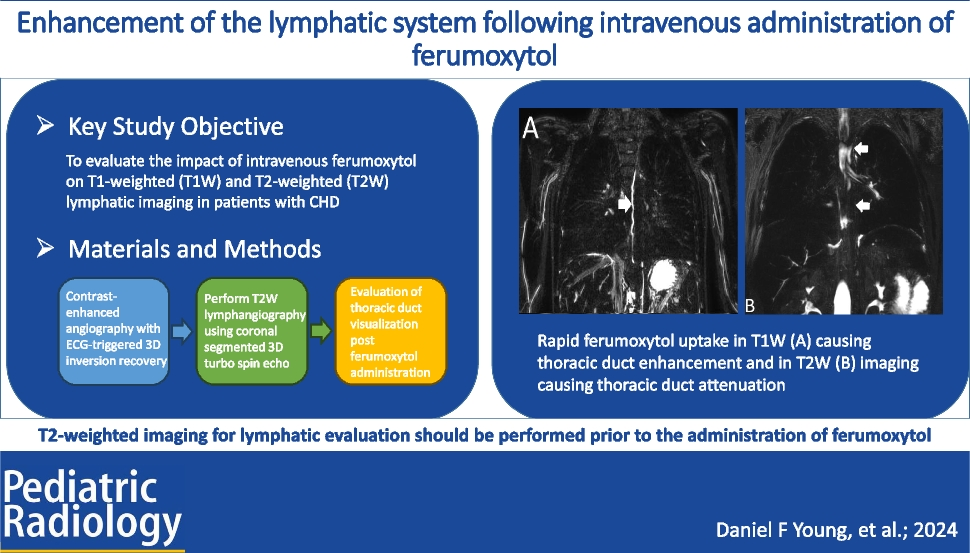 Enhancement of the lymphatic system following intravenous administration of ferumoxytol

➢ Key Study Objective

To evaluate the impact of intravenous ferumoxytol on T1-weighted (T1W) and T2-weighted (T2W) lymphatic imaging in patients with CHD

➢ Materials and Methods

Contrast-enhanced angiography with ECG-triggered 3D inversion recovery

Perform T2W lymphangiography using coronal segmented 3D turbo spin echo

Evaluation of thoracic duct visualization post ferumoxytol administration

A

B

Rapid ferumoxytol uptake in T1W (A) causing thoracic duct enhancement and in T2W (B) imaging causing thoracic duct attenuation

T2-weighted imaging for lymphatic evaluation should be performed prior to the administration of ferumoxytol

Pediatric Radiology

Daniel F Young, et al.; 2024